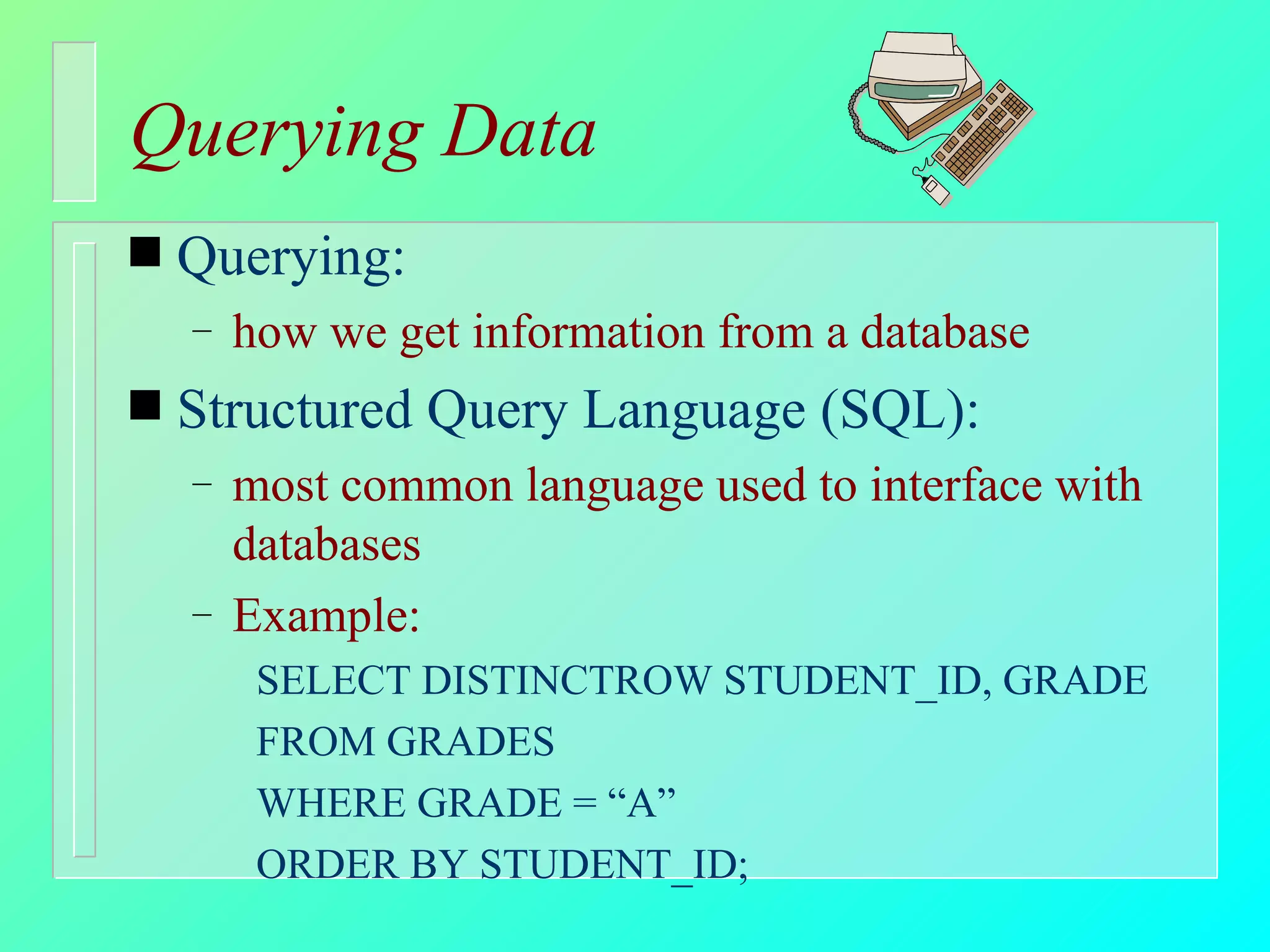 Querying Data

■ Querying:

– how we get information from a database

■ Structured Query Language (SQL):

– most common language used to interface with databases

– Example:

SELECT DISTINCTROW STUDENT_ID, GRADE
FROM GRADES
WHERE GRADE = “A”
ORDER BY STUDENT_ID;